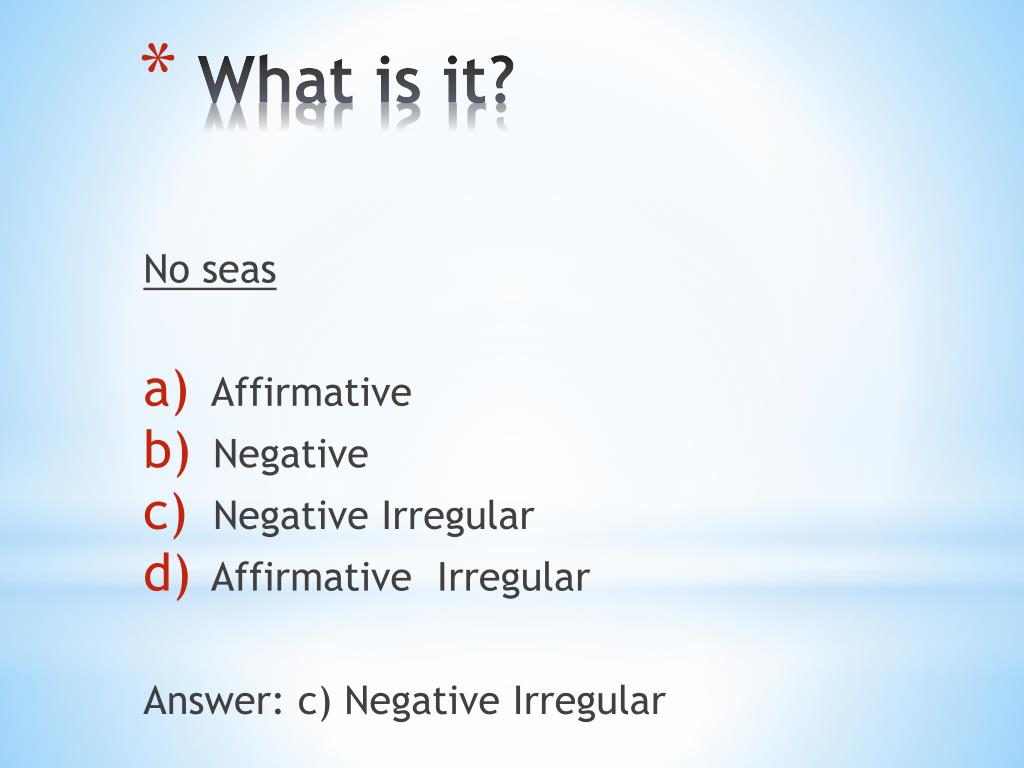 * What is it?

No seas

a) Affirmative
b) Negative
c) Negative Irregular
d) Affirmative Irregular

Answer: c) Negative Irregular